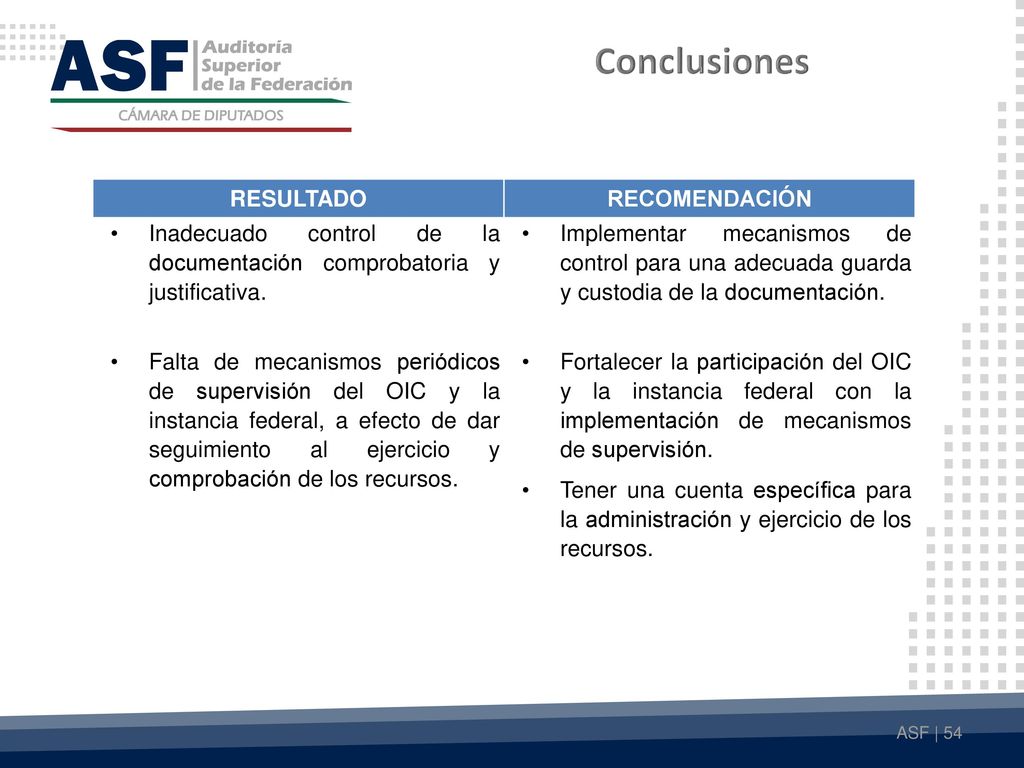 ASF Auditoría Superior de la Federación
CÁMARA DE DIPUTADOS

Conclusiones

| RESULTADO | RECOMENDACIÓN |
|---|---|
| • Inadecuado control de la documentación comprobatoria y justificativa. | • Implementar mecanismos de control para una adecuada guarda y custodia de la documentación. |
| • Falta de mecanismos periódicos de supervisión del OIC y la instancia federal, a efecto de dar seguimiento al ejercicio y comprobación de los recursos. | • Fortalecer la participación del OIC y la instancia federal con la implementación de mecanismos de supervisión. • Tener una cuenta específica para la administración y ejercicio de los recursos. |

ASF | 54